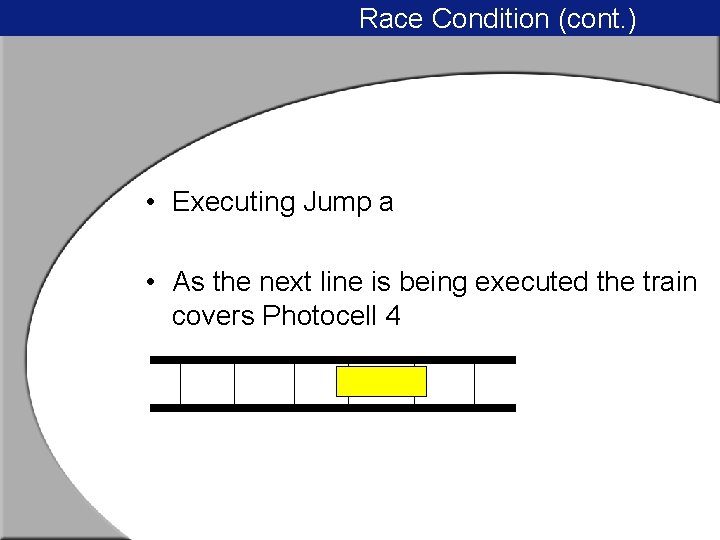 Race Condition (cont.)

• Executing Jump a

• As the next line is being executed the train covers Photocell 4